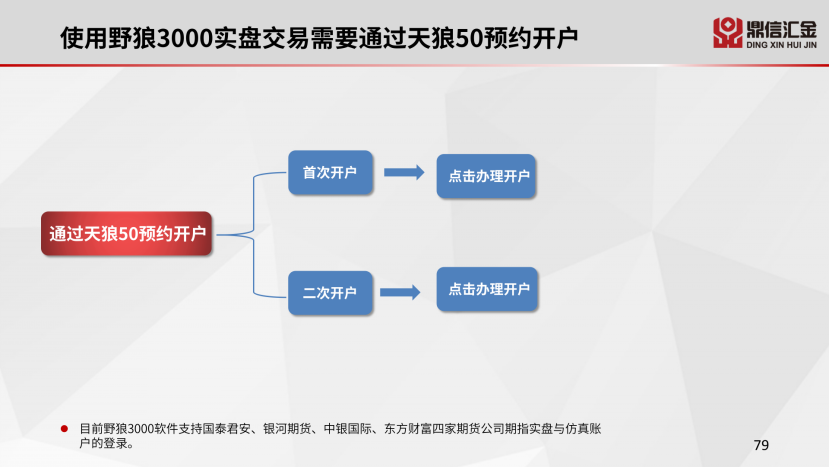 使用野狼3000实盘交易需要通过天狼50预约开户

鼎信汇金
DING XIN HUI JIN

通过天狼50预约开户

首次开户

点击办理开户

二次开户

点击办理开户

目前野狼3000软件支持国泰君安、银河期货、中银国际、东方财富四家期货公司期指实盘与仿真账户的登录。

79